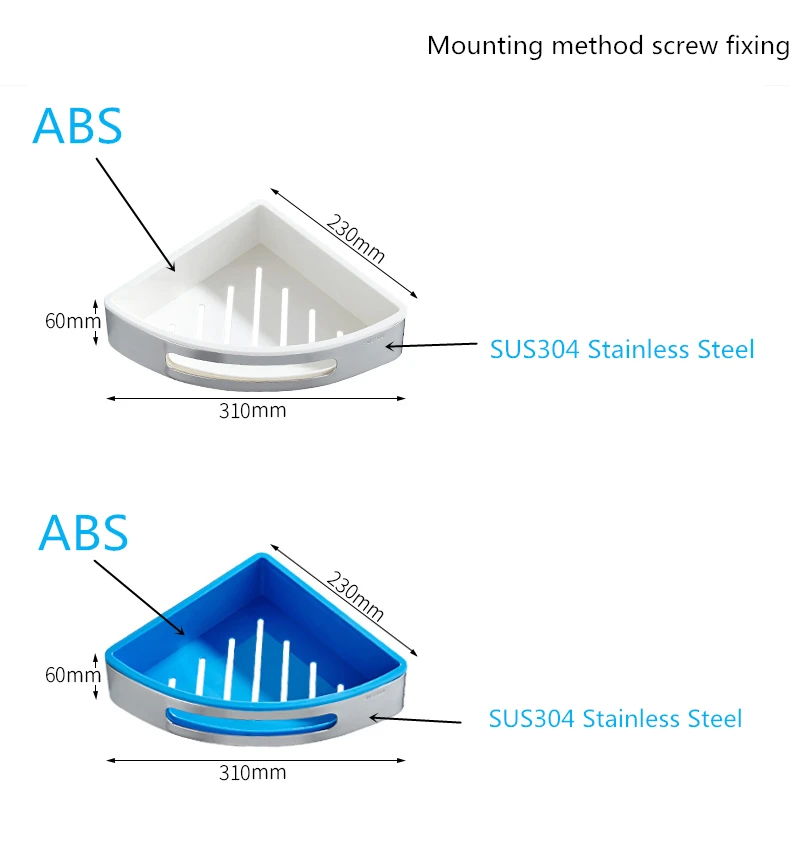 Mounting method screw fixing

ABS

230mm

60mm

SUS304 Stainless Steel

310mm

ABS

230mm

60mm

SUS304 Stainless Steel

310mm